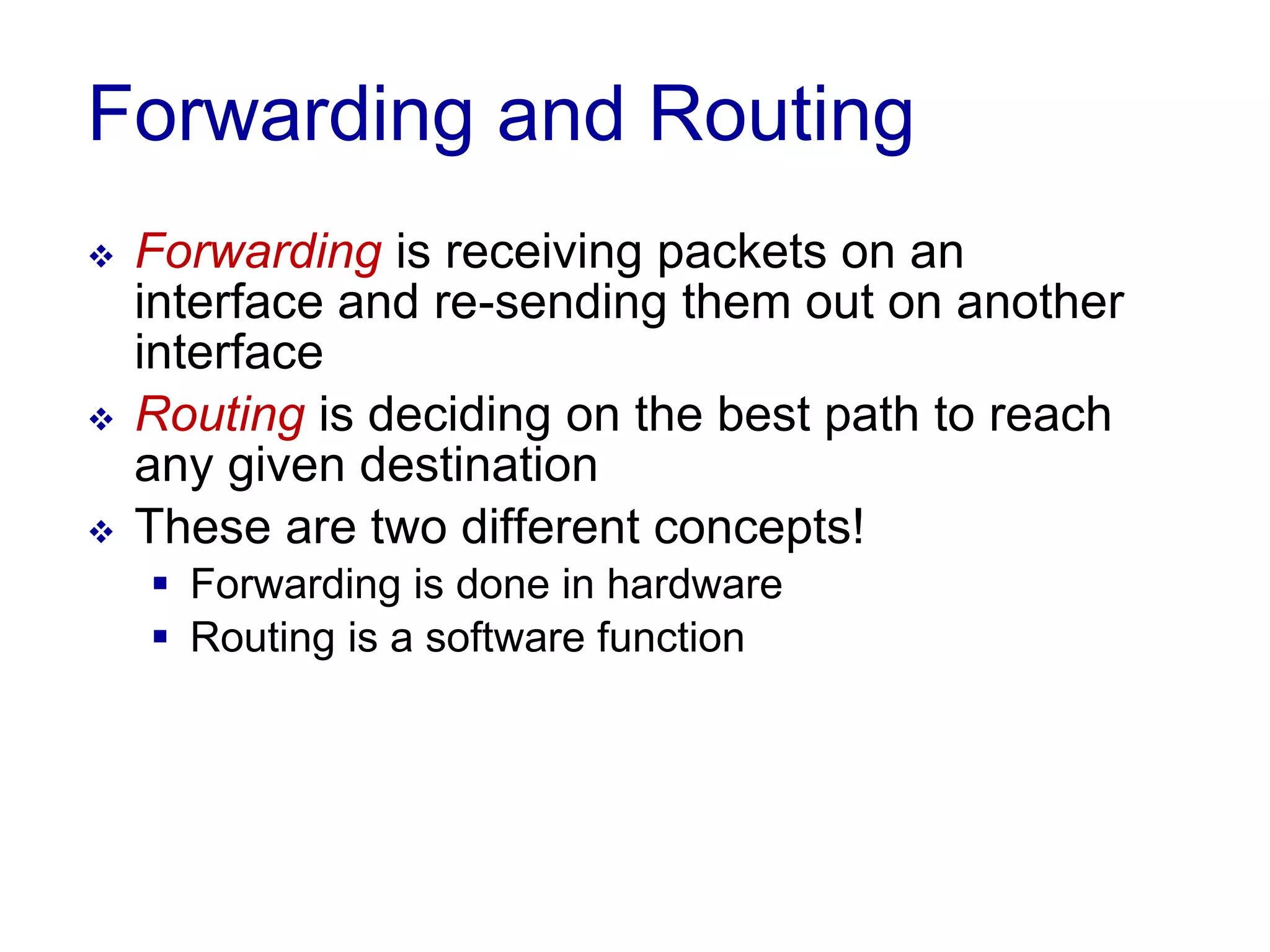 Forwarding and Routing

❖ Forwarding is receiving packets on an interface and re-sending them out on another interface

❖ Routing is deciding on the best path to reach any given destination

❖ These are two different concepts!

▪ Forwarding is done in hardware

▪ Routing is a software function